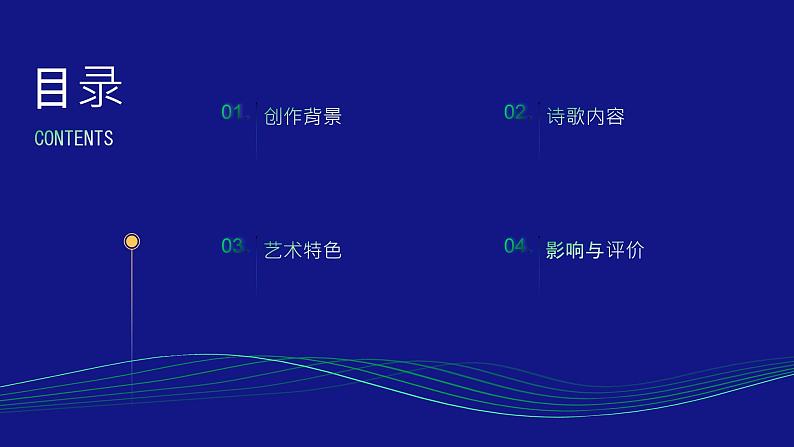 目录
CONTENTS

01. 创作背景

02. 诗歌内容

03. 艺术特色

04. 影响与评价